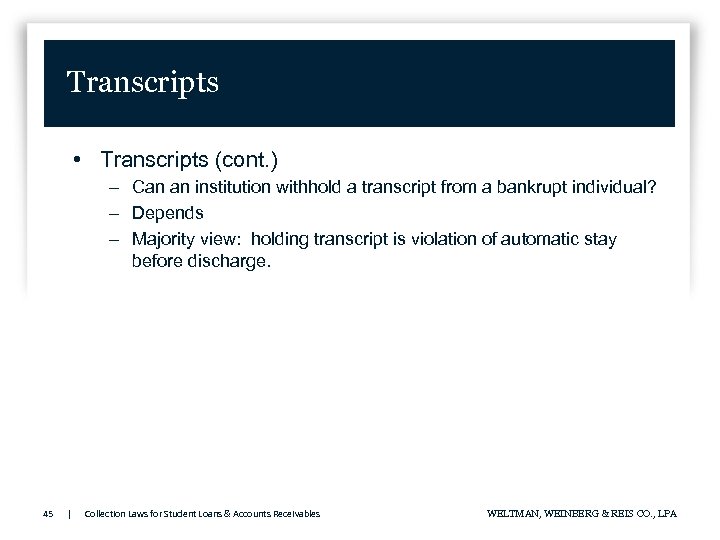 Transcripts

• Transcripts (cont.)
– Can an institution withhold a transcript from a bankrupt individual?
– Depends
– Majority view: holding transcript is violation of automatic stay before discharge.

45 | Collection Laws for Student Loans & Accounts Receivables

WELTMAN, WEINBERG & REIS CO., LPA